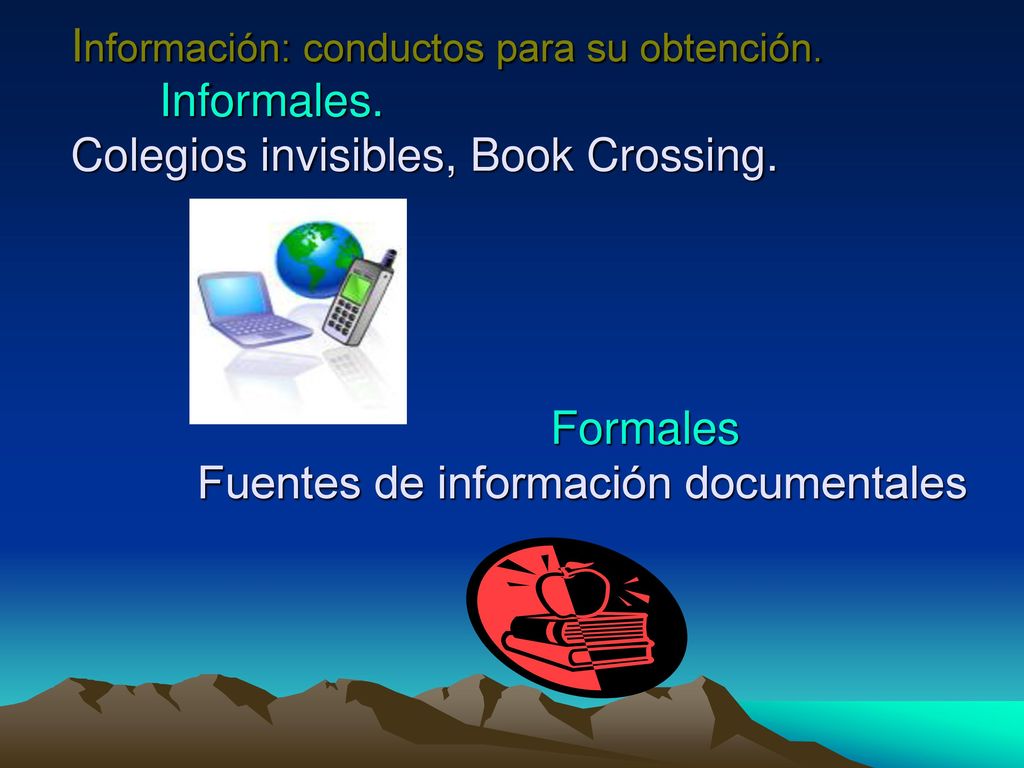 Información: conductos para su obtención.
Informales.
Colegios invisibles, Book Crossing.

Formales
Fuentes de información documentales